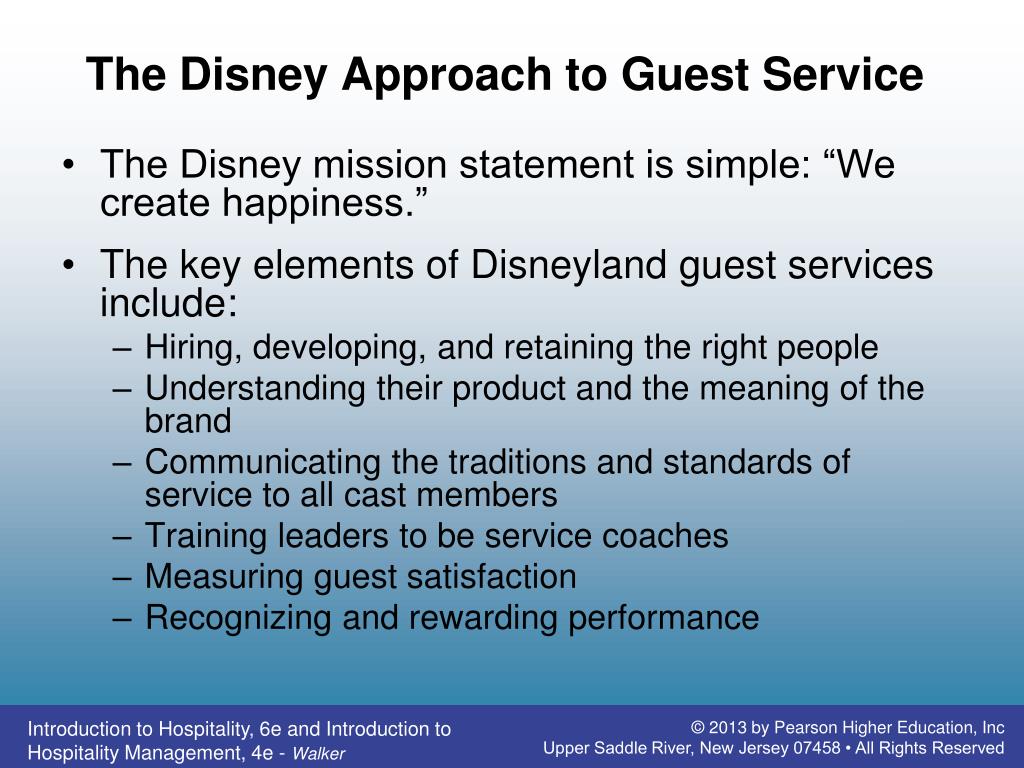 The Disney Approach to Guest Service

• The Disney mission statement is simple: “We create happiness.”

• The key elements of Disneyland guest services include:
– Hiring, developing, and retaining the right people
– Understanding their product and the meaning of the brand
– Communicating the traditions and standards of service to all cast members
– Training leaders to be service coaches
– Measuring guest satisfaction
– Recognizing and rewarding performance

Introduction to Hospitality, 6e and Introduction to Hospitality Management, 4e - Walker

© 2013 by Pearson Higher Education, Inc
Upper Saddle River, New Jersey 07458 • All Rights Reserved